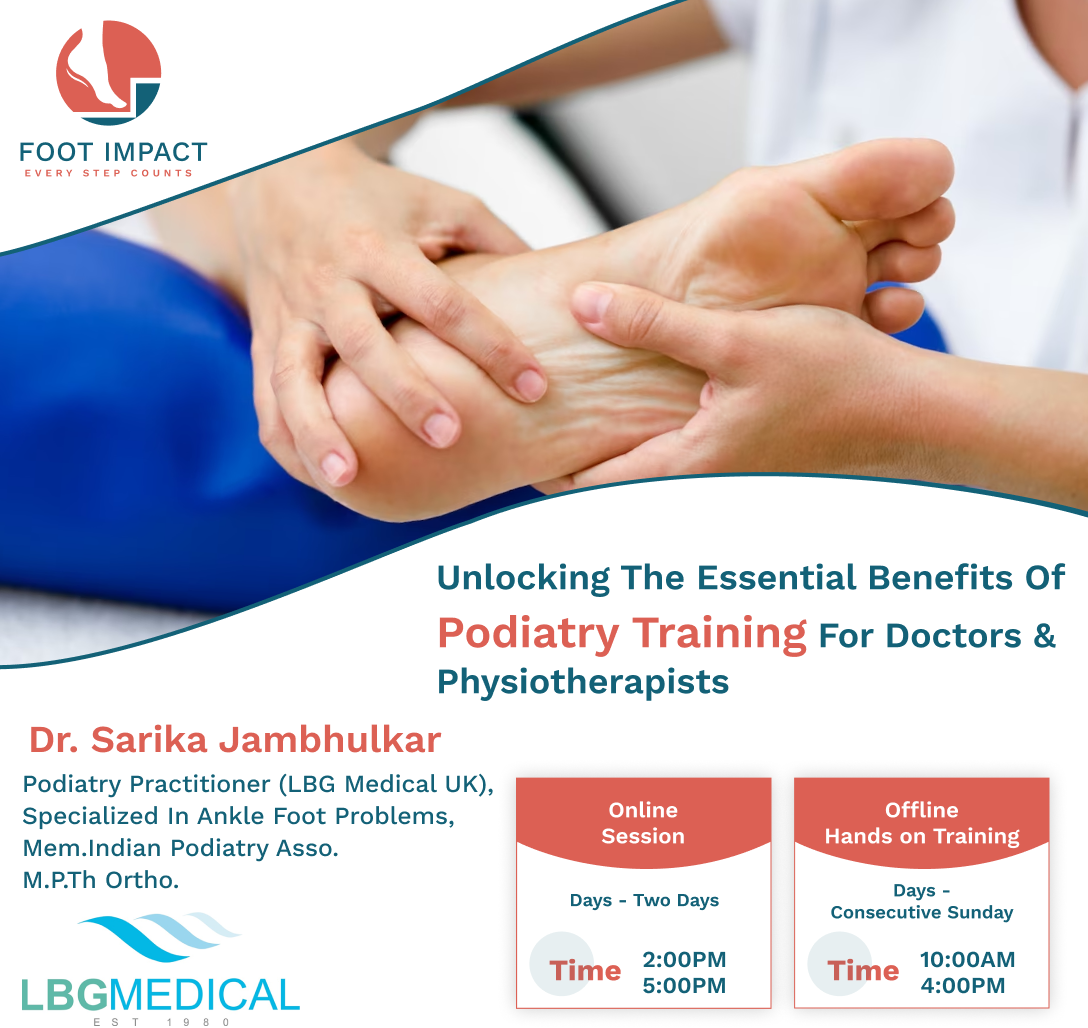 FOOT IMPACT
EVERY STEP COUNTS

Unlocking The Essential Benefits Of Podiatry Training For Doctors & Physiotherapists

Dr. Sarika Jambhulkar
Podiatry Practitioner (LBG Medical UK), Specialized In Ankle Foot Problems, Mem.Indian Podiatry Asso. M.P.Th Ortho.

LBGMEDICAL
EST 1980

Online Session
Days - Two Days
Time 2:00PM 5:00PM

Offline Hands on Training
Days - Consecutive Sunday
Time 10:00AM 4:00PM